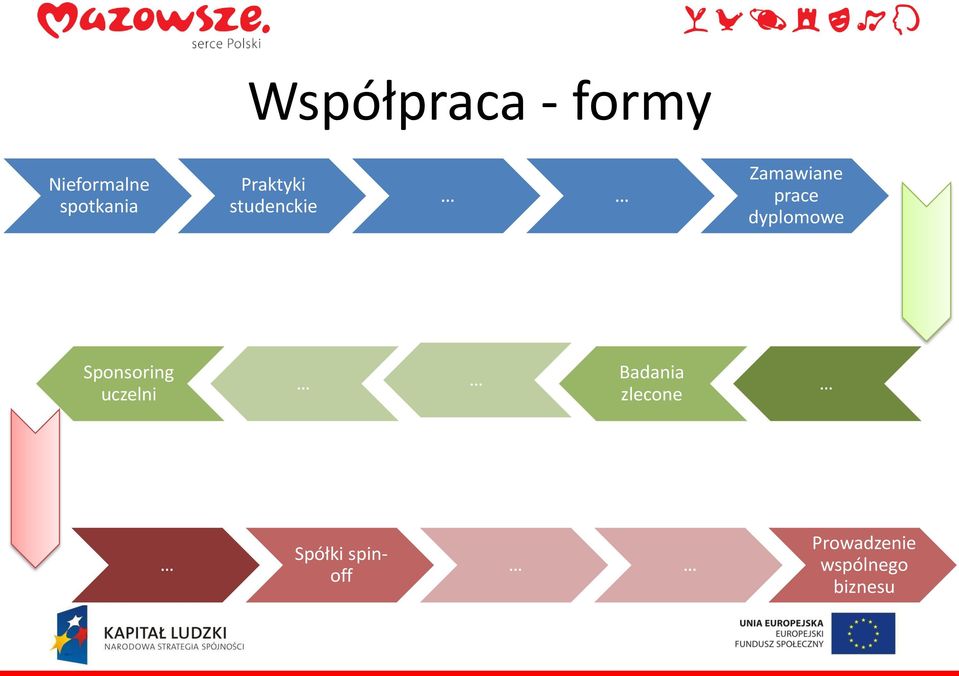 Mazowsze.
serce Polski

Współpraca - formy

Nieformalne spotkania

Praktyki studenckie

...

...

Zamawiane prace dyplomowe

Sponsoring uczelni

...

...

Badania zlecone

...

...

Spółki spin-off

...

...

Prowadzenie wspólnego biznesu

KAPITAŁ LUDZKI
NARODOWA STRATEGIA SPÓJNOŚCI

UNIA EUROPEJSKA
EUROPEJSKI
FUNDUSZ SPOŁECZNY